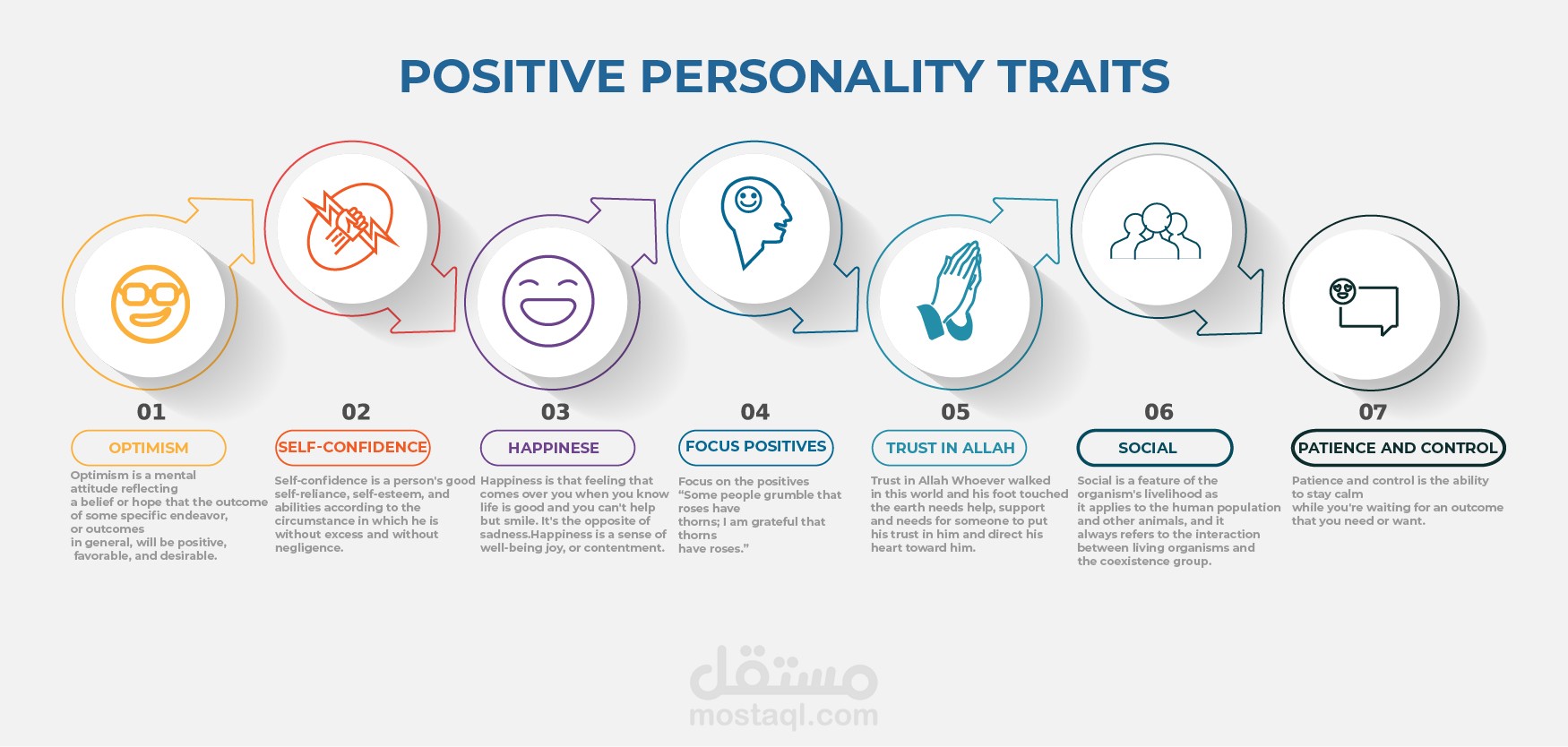 POSITIVE PERSONALITY TRAITS

01
OPTIMISM
Optimism is a mental attitude reflecting a belief or hope that the outcome of some specific endeavor, or outcomes in general, will be positive, favorable, and desirable.

02
SELF-CONFIDENCE
Self-confidence is a person's good self-reliance, self-esteem, and abilities according to the circumstance in which he is without excess and without negligence.

03
HAPPINESE
Happiness is that feeling that comes over you when you know life is good and you can't help but smile. It's the opposite of sadness.Happiness is a sense of well-being joy, or contentment.

04
FOCUS POSITIVES
Focus on the positives "Some people grumble that roses have thorns; I am grateful that thorns have roses."

05
TRUST IN ALLAH
Trust in Allah Whoever walked in this world and his foot touched the earth needs help, support and needs for someone to put his trust in him and direct his heart toward him.

06
SOCIAL
Social is a feature of the organism's livelihood as it applies to the human population and other animals, and it always refers to the interaction between living organisms and the coexistence group.

07
PATIENCE AND CONTROL
Patience and control is the ability to stay calm while you're waiting for an outcome that you need or want.

مستقل
mostaql.com